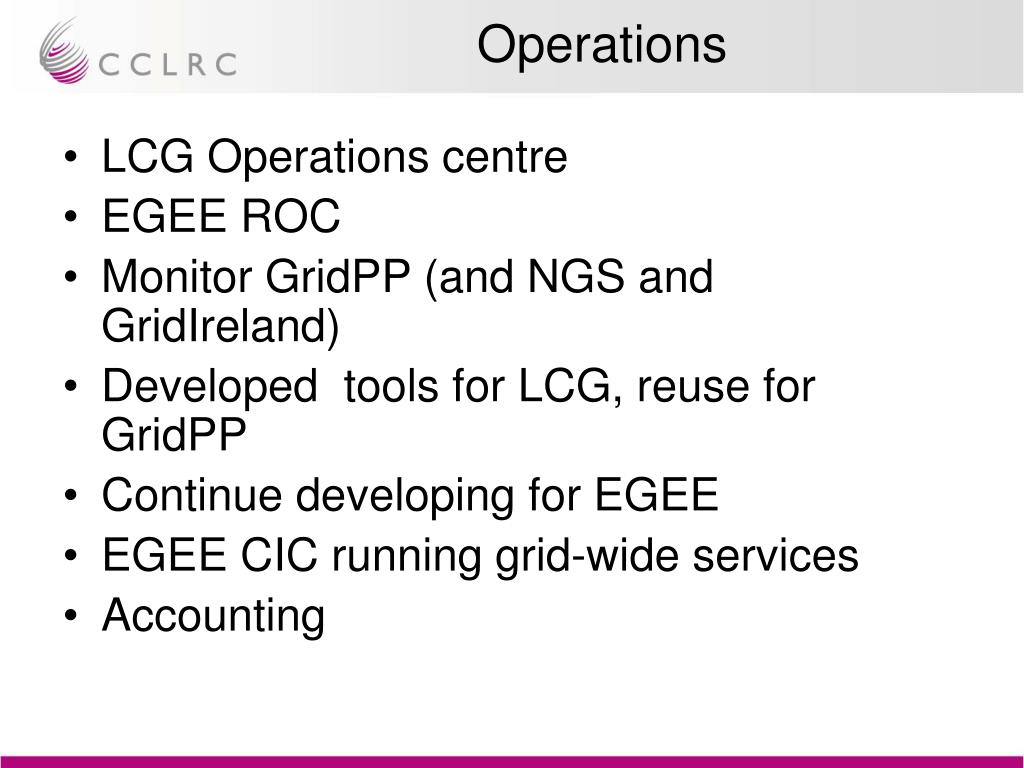 CCLRC

Operations

• LCG Operations centre
• EGEE ROC
• Monitor GridPP (and NGS and GridIreland)
• Developed tools for LCG, reuse for GridPP
• Continue developing for EGEE
• EGEE CIC running grid-wide services
• Accounting